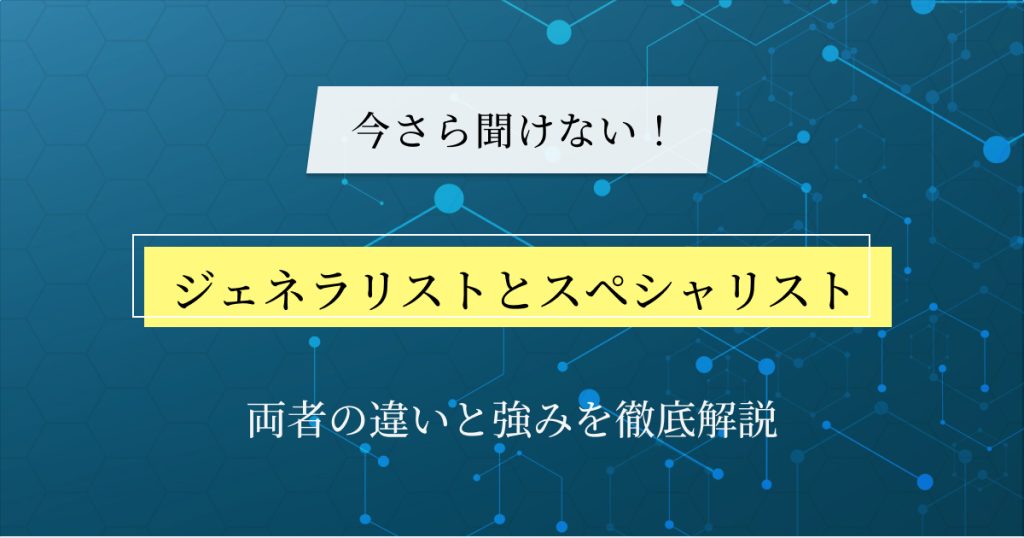 今さら聞けない！

ジェネラリストとスペシャリスト

両者の違いと強みを徹底解説